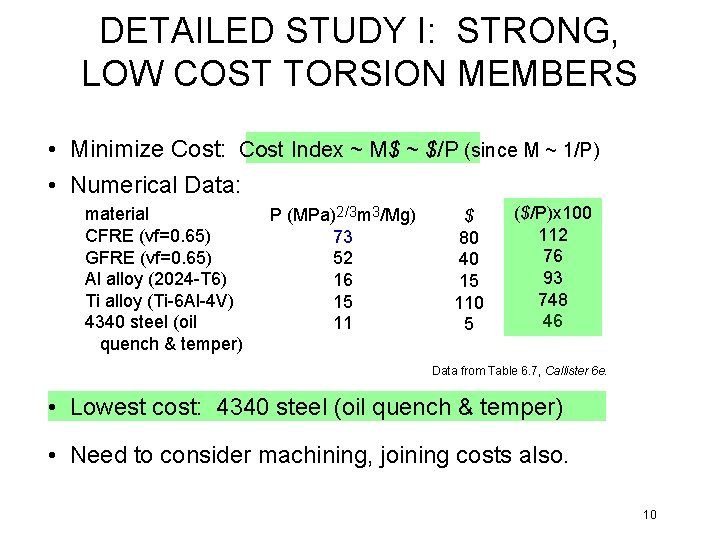 DETAILED STUDY I: STRONG, LOW COST TORSION MEMBERS

• Minimize Cost: Cost Index ~ M$ ~ $/P (since M ~ 1/P)

• Numerical Data:

| material | P (MPa)$^{2/3}$m$^3$/Mg) | $ | ($/P)x100 |
|---|---|---|---|
| CFRE (vf=0.65) | 73 | 80 | 112 |
| GFRE (vf=0.65) | 52 | 40 | 76 |
| Al alloy (2024-T6) | 16 | 15 | 93 |
| Ti alloy (Ti-6Al-4V) | 15 | 110 | 748 |
| 4340 steel (oil quench & temper) | 11 | 5 | 46 |

Data from Table 6.7, Callister 6e.

• Lowest cost: 4340 steel (oil quench & temper)

• Need to consider machining, joining costs also.

10